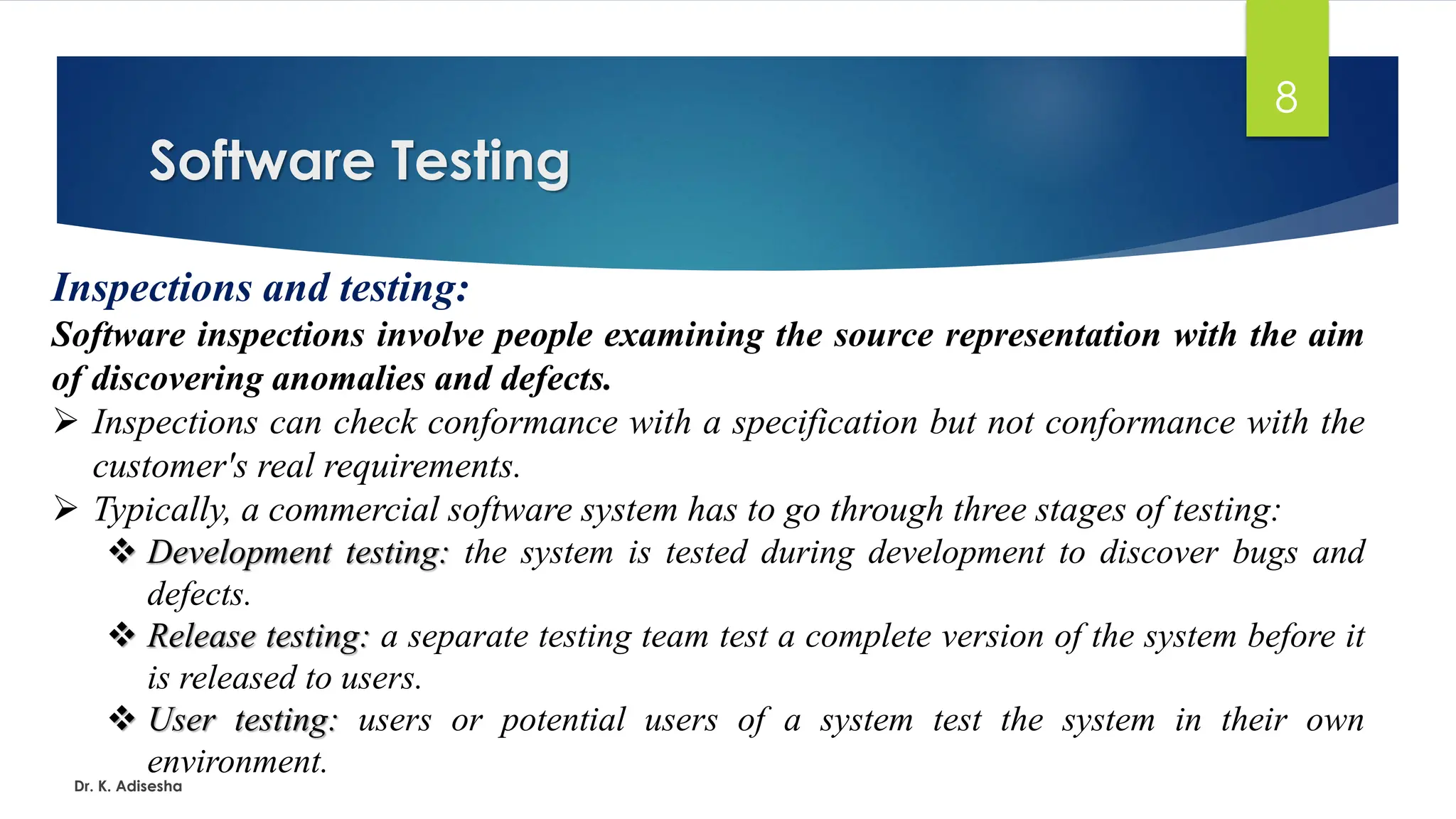 8

Software Testing

Inspections and testing:

Software inspections involve people examining the source representation with the aim of discovering anomalies and defects.

➢ Inspections can check conformance with a specification but not conformance with the customer's real requirements.

➢ Typically, a commercial software system has to go through three stages of testing:

❖ Development testing: the system is tested during development to discover bugs and defects.

❖ Release testing: a separate testing team test a complete version of the system before it is released to users.

❖ User testing: users or potential users of a system test the system in their own environment.

Dr. K. Adisesha